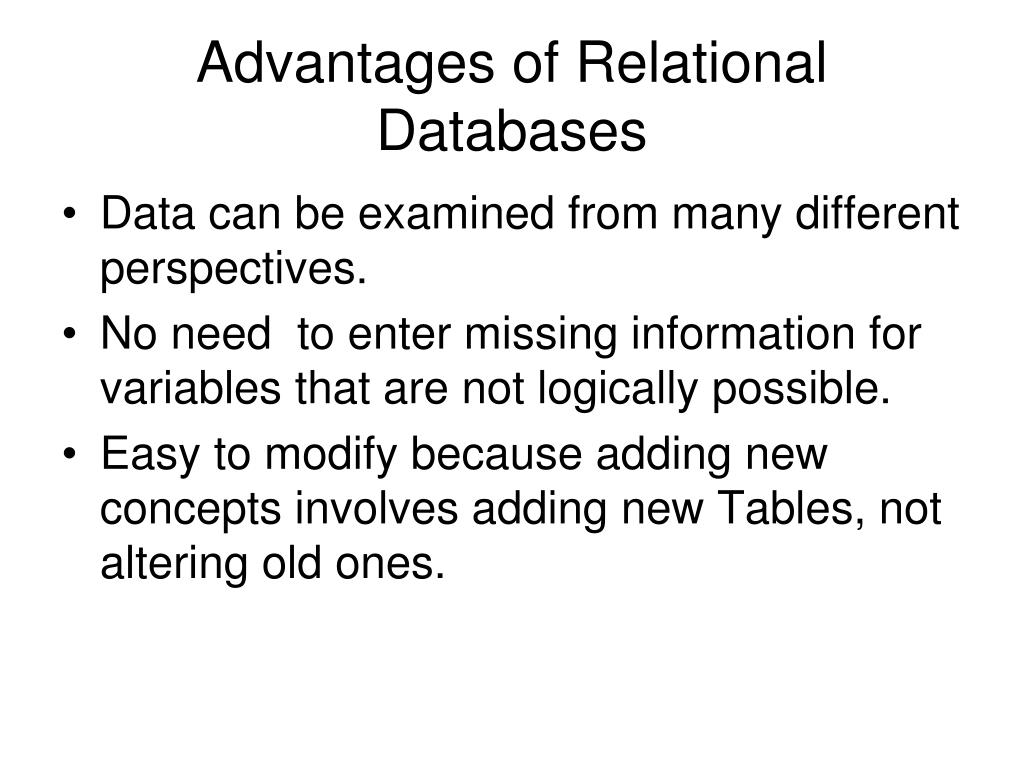 Advantages of Relational Databases

• Data can be examined from many different perspectives.
• No need  to enter missing information for variables that are not logically possible.
• Easy to modify because adding new concepts involves adding new Tables, not altering old ones.